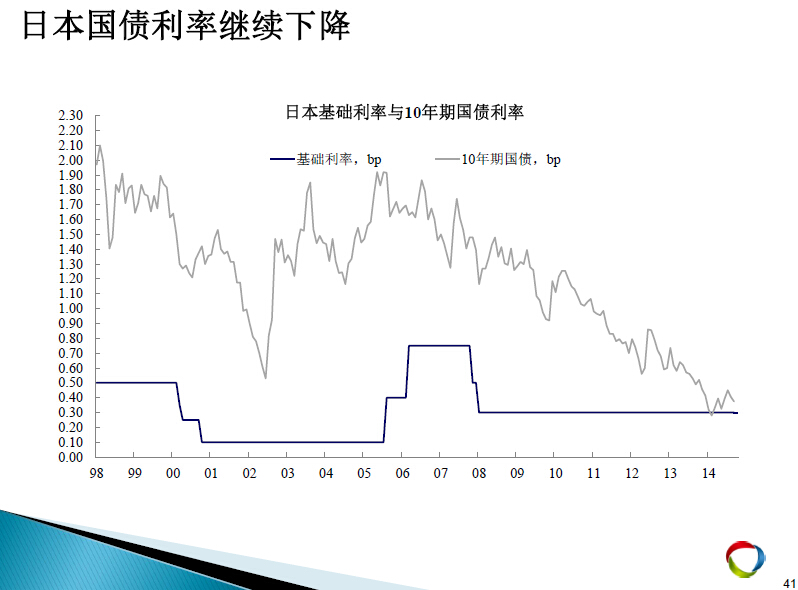 日本国债利率继续下降

日本基础利率与10年期国债利率

基础利率，bp
10年期国债，bp

2.30
2.20
2.10
2.00
1.90
1.80
1.70
1.60
1.50
1.40
1.30
1.20
1.10
1.00
0.90
0.80
0.70
0.60
0.50
0.40
0.30
0.20
0.10
0.00

98 99 00 01 02 03 04 05 06 07 08 09 10 11 12 13 14

41